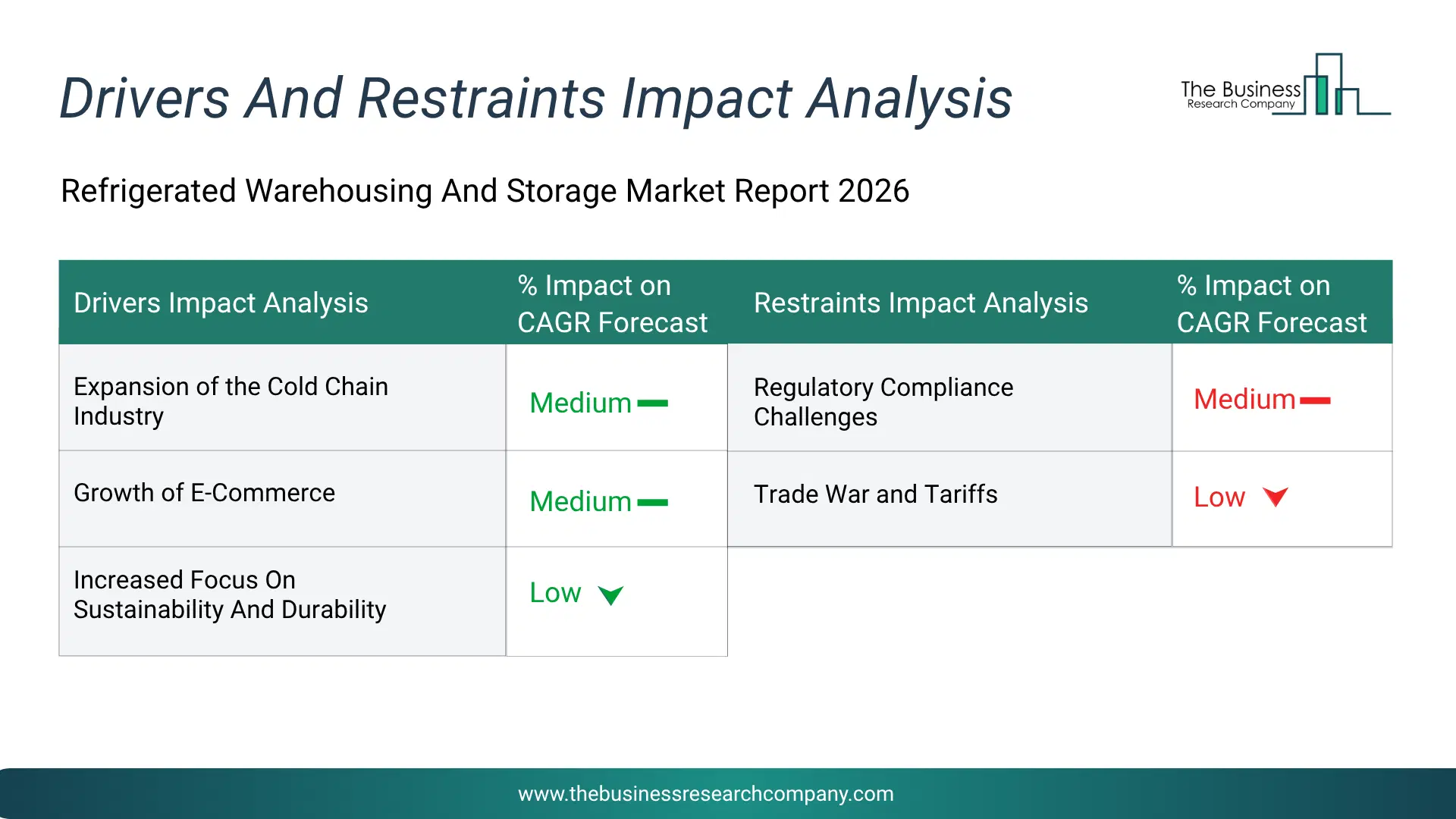 Drivers And Restraints Impact Analysis

The Business Research Company

Refrigerated Warehousing And Storage Market Report 2026

| Drivers Impact Analysis | % Impact on CAGR Forecast | Restraints Impact Analysis | % Impact on CAGR Forecast |
|---|---|---|---|
| Expansion of the Cold Chain Industry | Medium | Regulatory Compliance Challenges | Medium |
| Growth of E-Commerce | Medium | Trade War and Tariffs | Low |
| Increased Focus On Sustainability And Durability | Low | | |

www.thebusinessresearchcompany.com